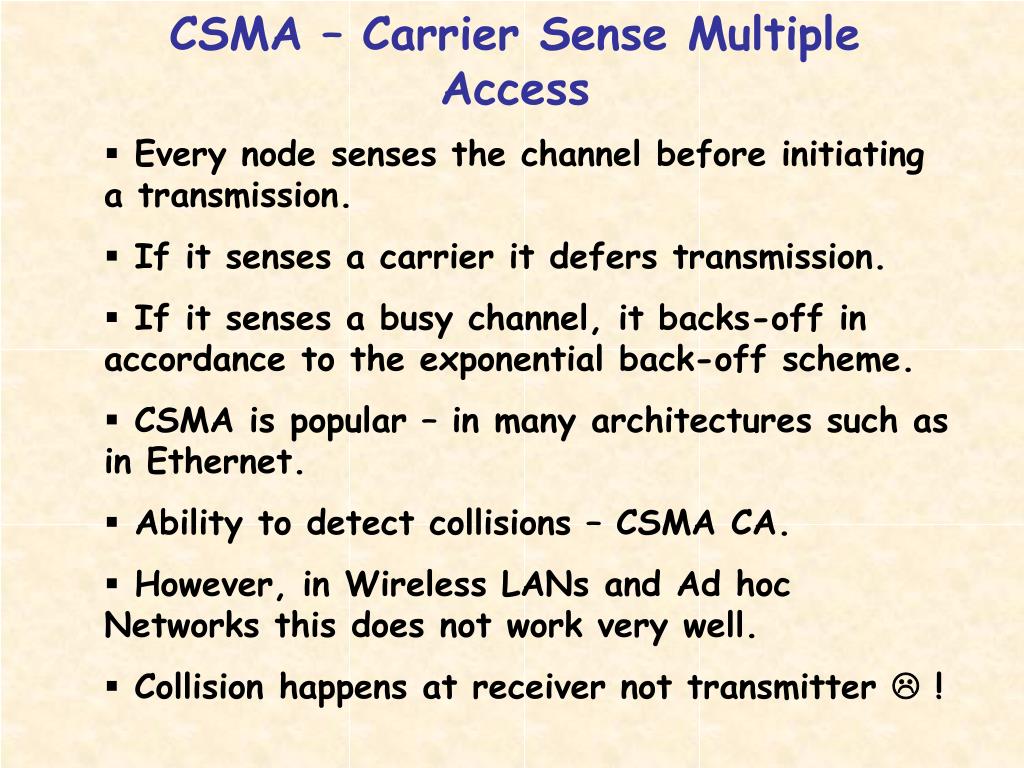 CSMA – Carrier Sense Multiple Access

▪ Every node senses the channel before initiating a transmission.

▪ If it senses a carrier it defers transmission.

▪ If it senses a busy channel, it backs-off in accordance to the exponential back-off scheme.

▪ CSMA is popular – in many architectures such as in Ethernet.

▪ Ability to detect collisions – CSMA CA.

▪ However, in Wireless LANs and Ad hoc Networks this does not work very well.

▪ Collision happens at receiver not transmitter ☹ !